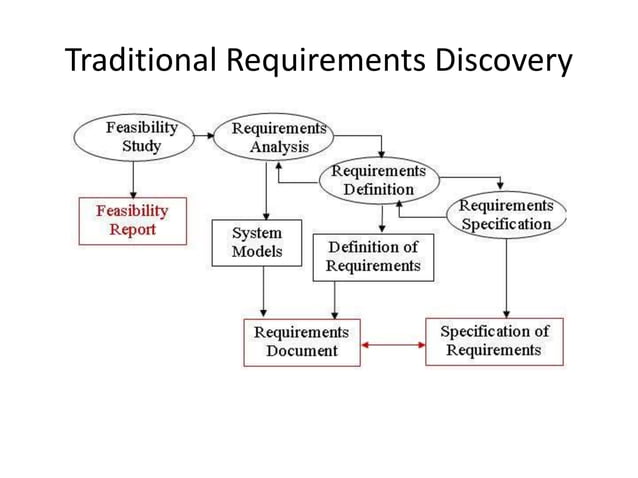 Traditional Requirements Discovery

Feasibility Study

Requirements Analysis

Requirements Definition

Requirements Specification

Feasibility Report

System Models

Definition of Requirements

Requirements Document

Specification of Requirements